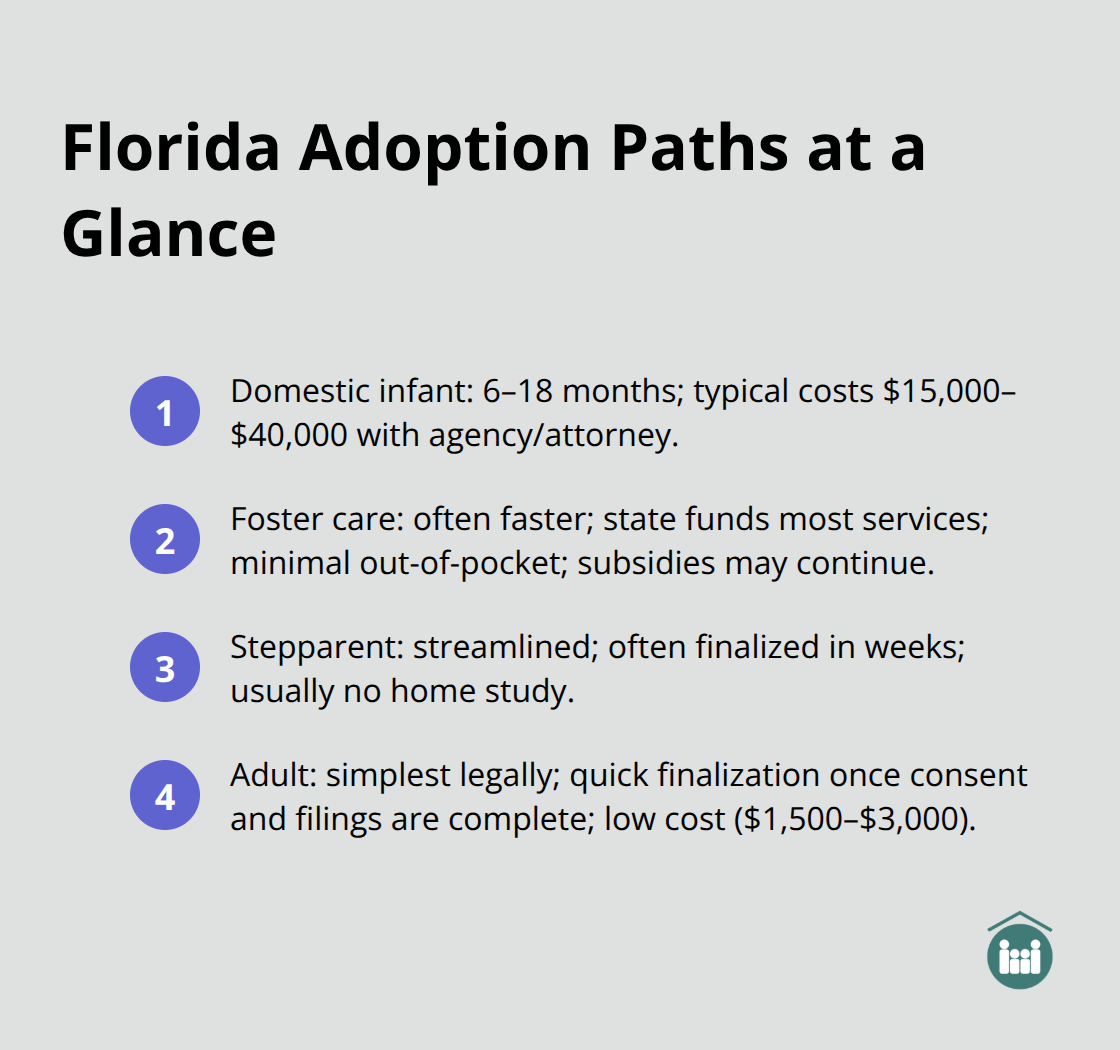 Florida Adoption Paths at a Glance

1 Domestic infant: 6–18 months; typical costs \$15,000–\$40,000 with agency/attorney.

2 Foster care: often faster; state funds most services; minimal out-of-pocket; subsidies may continue.

3 Stepparent: streamlined; often finalized in weeks; usually no home study.

4 Adult: simplest legally; quick finalization once consent and filings are complete; low cost (\$1,500–\$3,000).